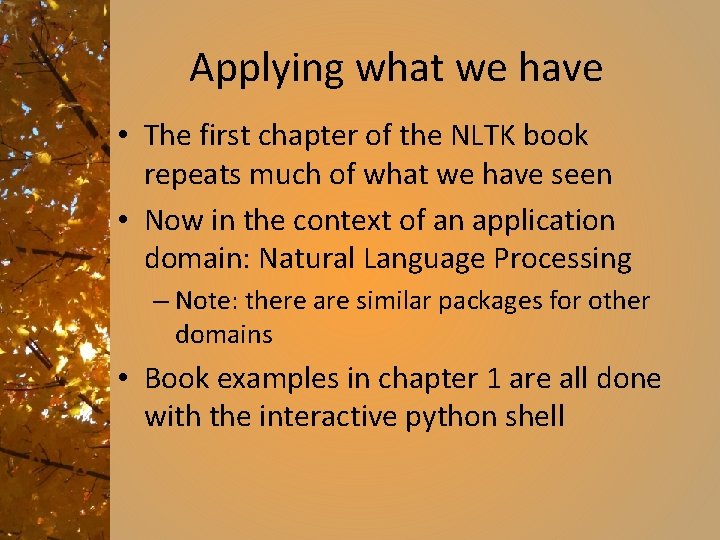 Applying what we have

• The first chapter of the NLTK book repeats much of what we have seen
• Now in the context of an application domain: Natural Language Processing
– Note: there are similar packages for other domains
• Book examples in chapter 1 are all done with the interactive python shell